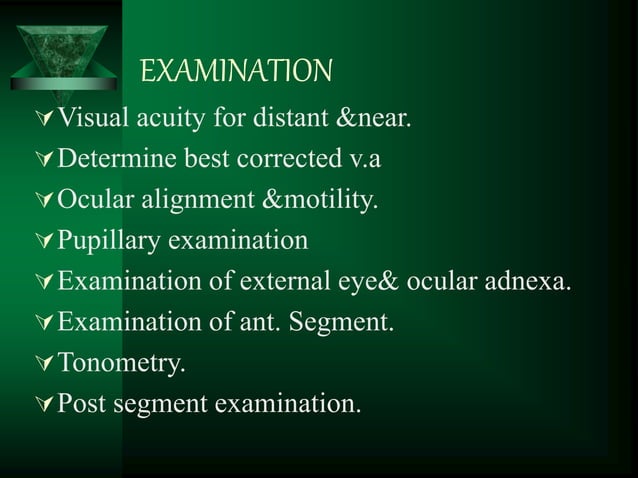 EXAMINATION

Visual acuity for distant &near.

Determine best corrected v.a

Ocular alignment &motility.

Pupillary examination

Examination of external eye& ocular adnexa.

Examination of ant. Segment.

Tonometry.

Post segment examination.